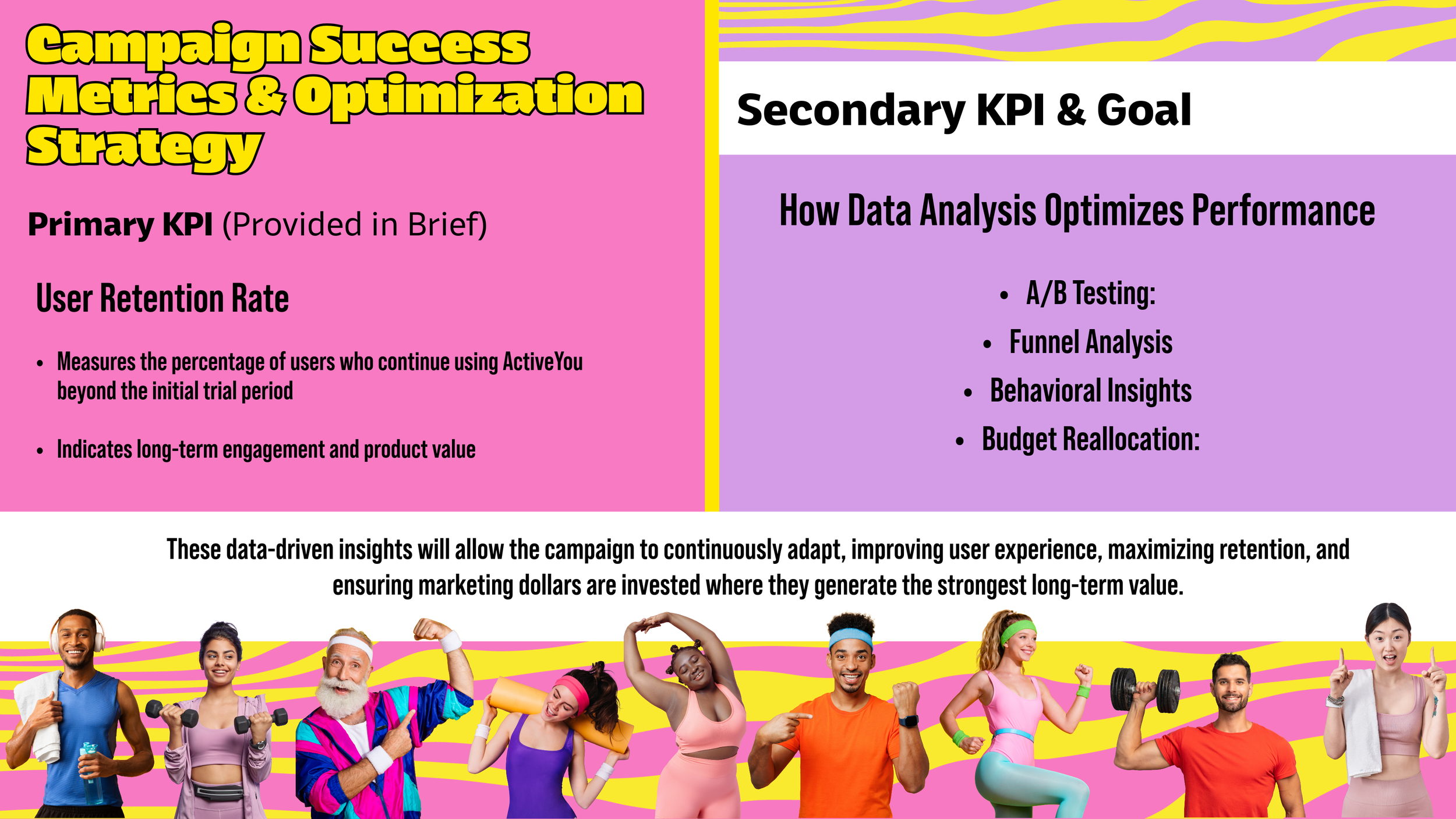 Campaign Success Metrics & Optimization Strategy

Primary KPI (Provided in Brief)

User Retention Rate

• Measures the percentage of users who continue using ActiveYou beyond the initial trial period

• Indicates long-term engagement and product value

Secondary KPI & Goal

How Data Analysis Optimizes Performance

• A/B Testing:
• Funnel Analysis
• Behavioral Insights
• Budget Reallocation:

These data-driven insights will allow the campaign to continuously adapt, improving user experience, maximizing retention, and ensuring marketing dollars are invested where they generate the strongest long-term value.